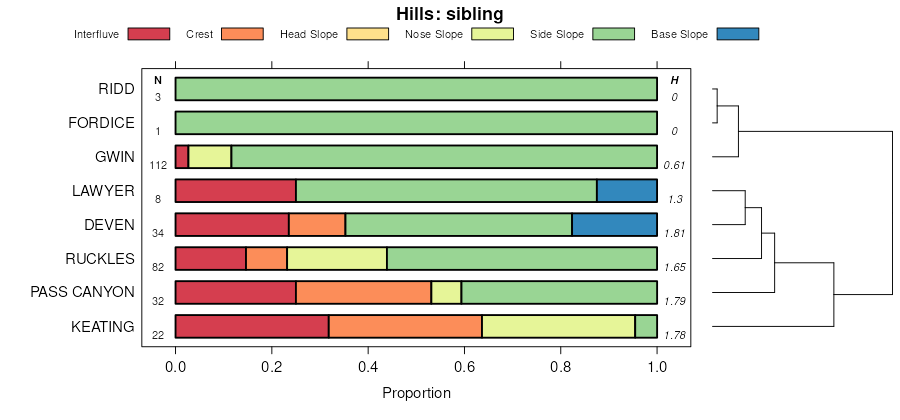 Hills: sibling

Interfluve Crest Head Slope Nose Slope Side Slope Base Slope

N

H

RIDD 3 0

FORDICE 1 0

GWIN 112 0.61

LAWYER 8 1.3

DEVEN 34 1.81

RUCKLES 82 1.65

PASS CANYON 32 1.79

KEATING 22 1.78

0.0 0.2 0.4 0.6 0.8 1.0

Proportion